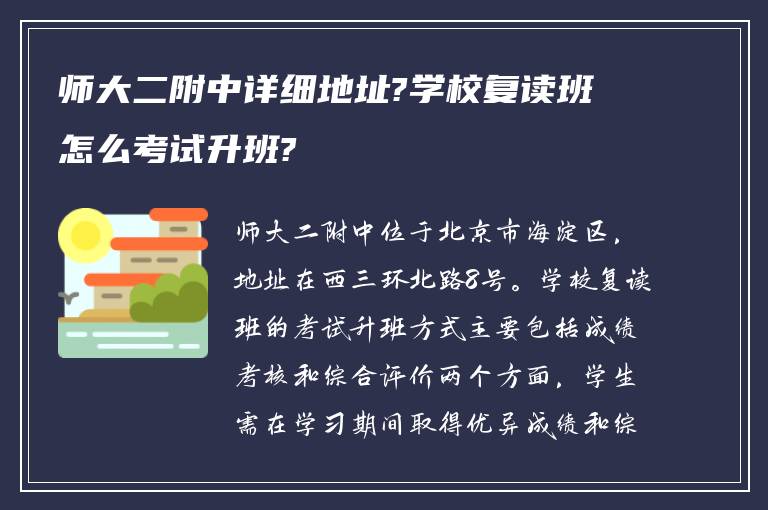 师大二附中详细地址?学校复读班怎么考试升班?

师大二附中位于北京市海淀区，地址在西三环北路8号。学校复读班的考试升班方式主要包括成绩考核和综合评价两个方面，学生需在学习期间取得优异成绩和综